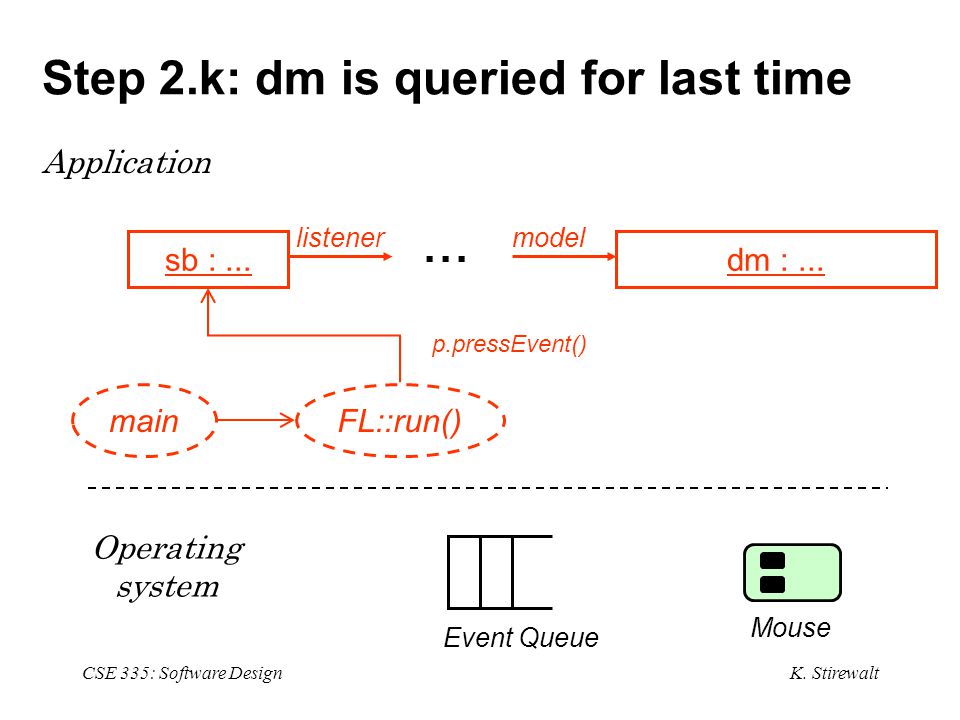 Step 2.k: dm is queried for last time

Application

sb : ...

listener

...

model

dm : ...

p.pressEvent()

main

FL::run()

Operating system

Event Queue

Mouse

CSE 335: Software Design

K. Stirewalt